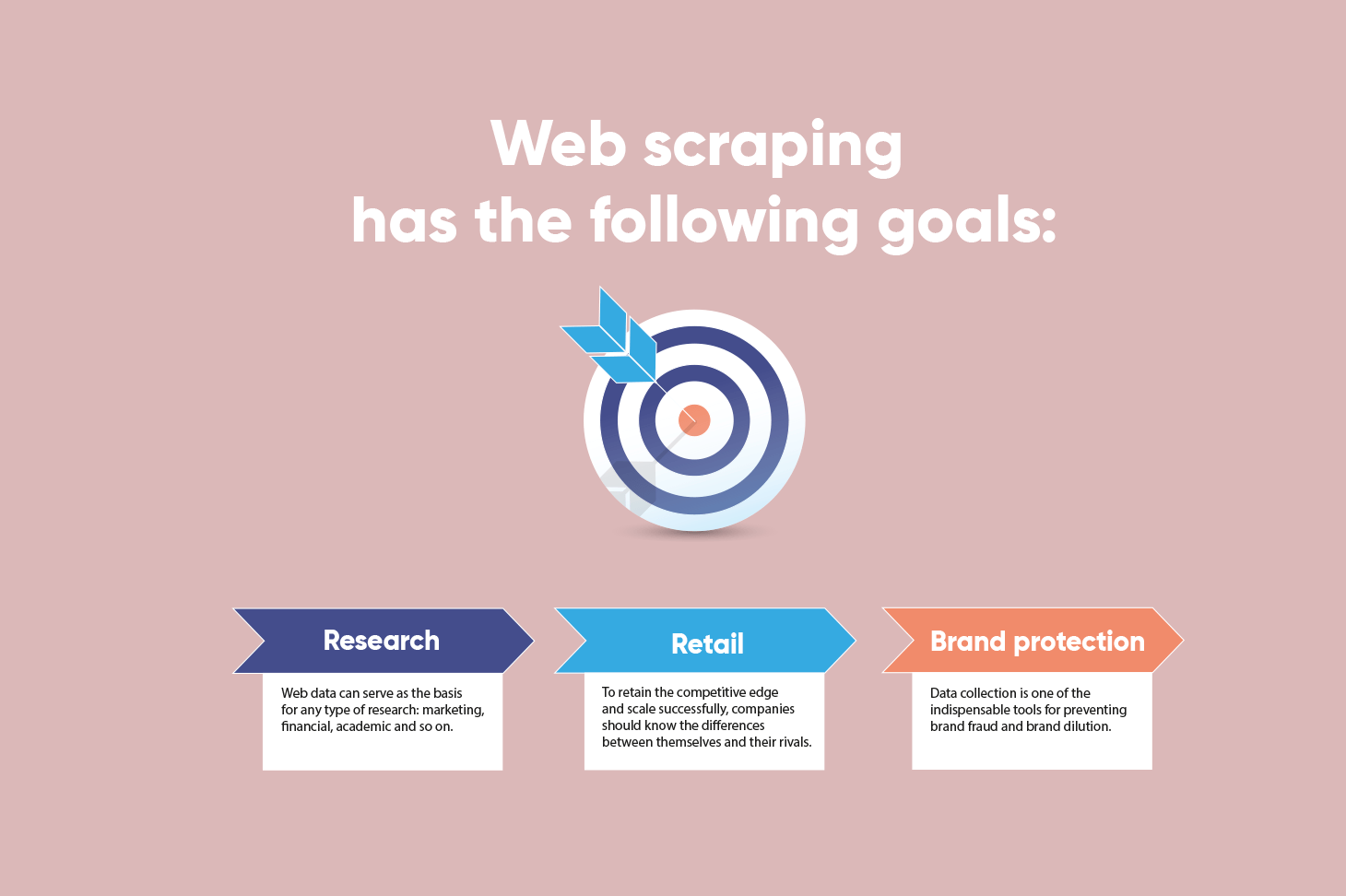 Web scraping has the following goals:

Research

Web data can serve as the basis for any type of research: marketing, financial, academic and so on.

Retail

To retain the competitive edge and scale successfully, companies should know the differences between themselves and their rivals.

Brand protection

Data collection is one of the indispensable tools for preventing brand fraud and brand dilution.